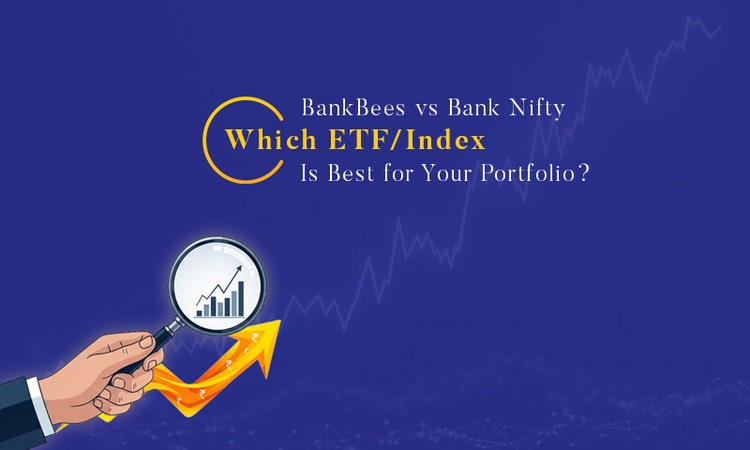 BankBees vs Bank Nifty
Which ETF/Index
Is Best for Your Portfolio?